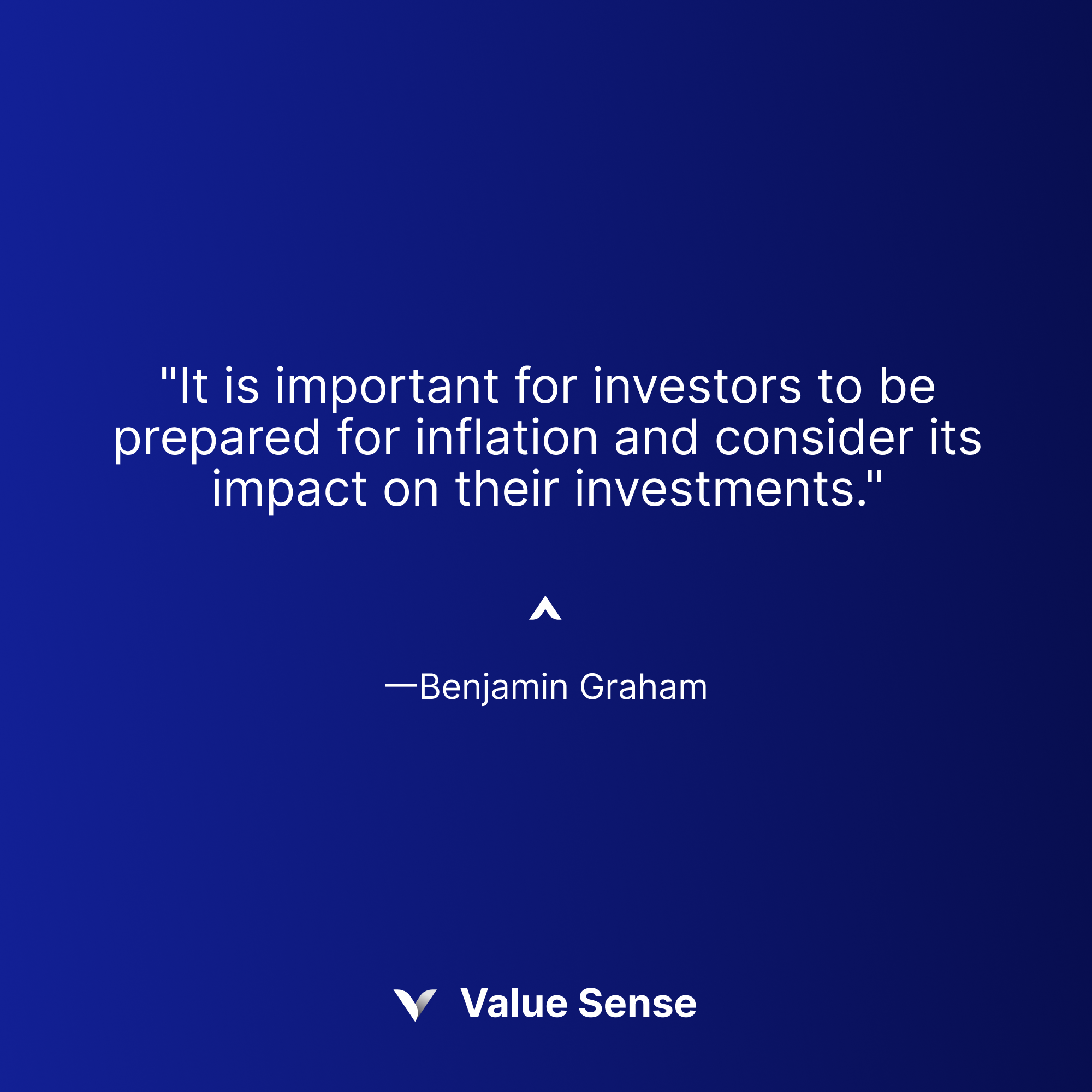 "It is important for investors to be prepared for inflation and consider its impact on their investments."

—Benjamin Graham

Value Sense